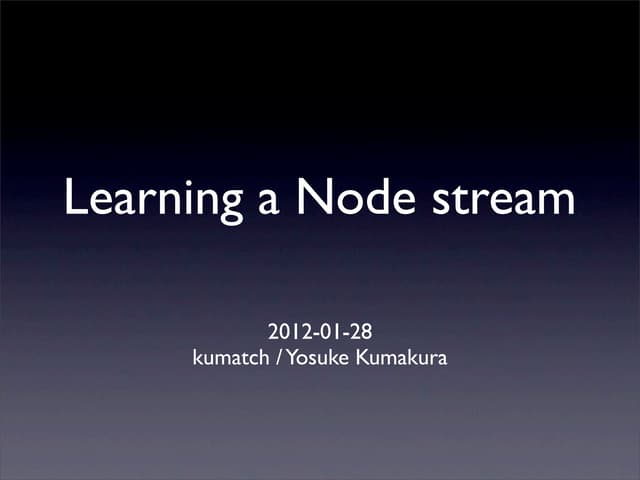 Learning a Node stream

2012-01-28
kumatch / Yosuke Kumakura